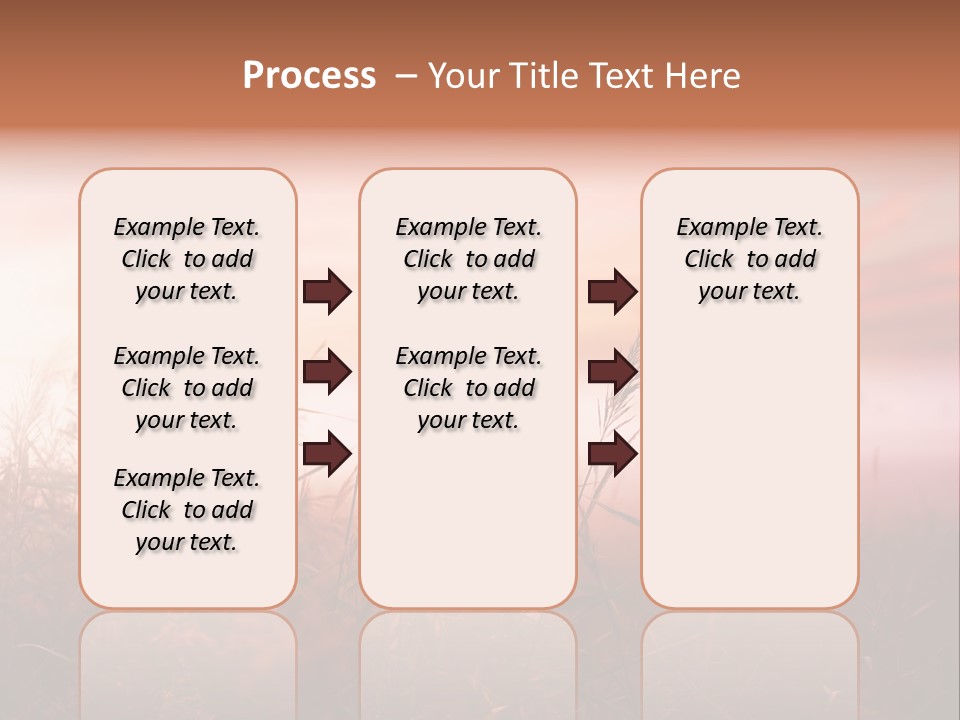 Process – Your Title Text Here

Example Text. Click to add your text.

Example Text. Click to add your text.

Example Text. Click to add your text.

Example Text. Click to add your text.

Example Text. Click to add your text.

Example Text. Click to add your text.